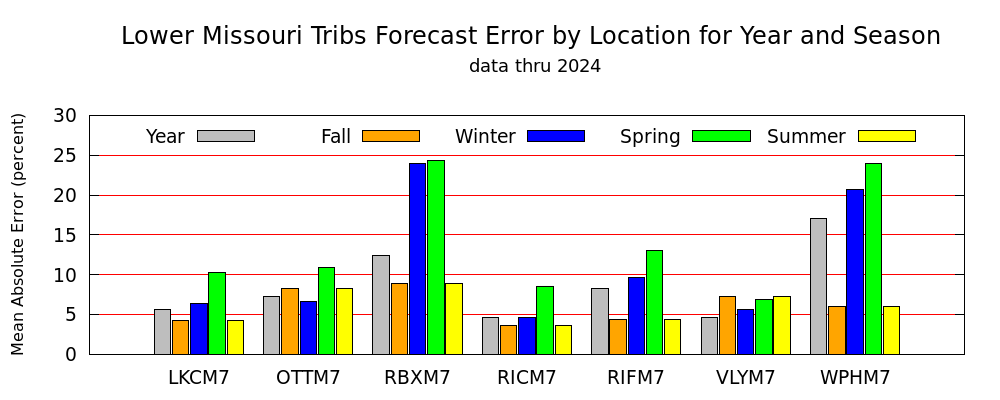 Lower Missouri Tribs Forecast Error by Location for Year and Season
data thru 2024

Mean Absolute Error (percent)

30
25
20
15
10
5
0

Year
Fall
Winter
Spring
Summer

LKCM7
OTTM7
RBXM7
RICM7
RIFM7
VLYM7
WPHM7